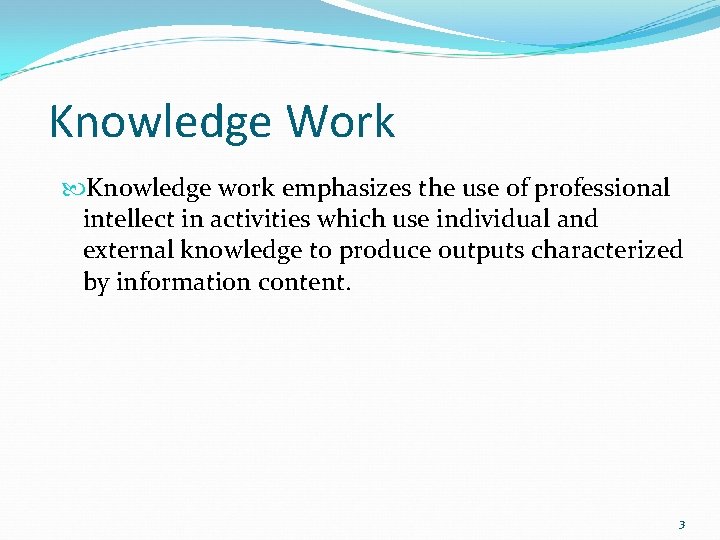 Knowledge Work

Knowledge work emphasizes the use of professional intellect in activities which use individual and external knowledge to produce outputs characterized by information content.

3